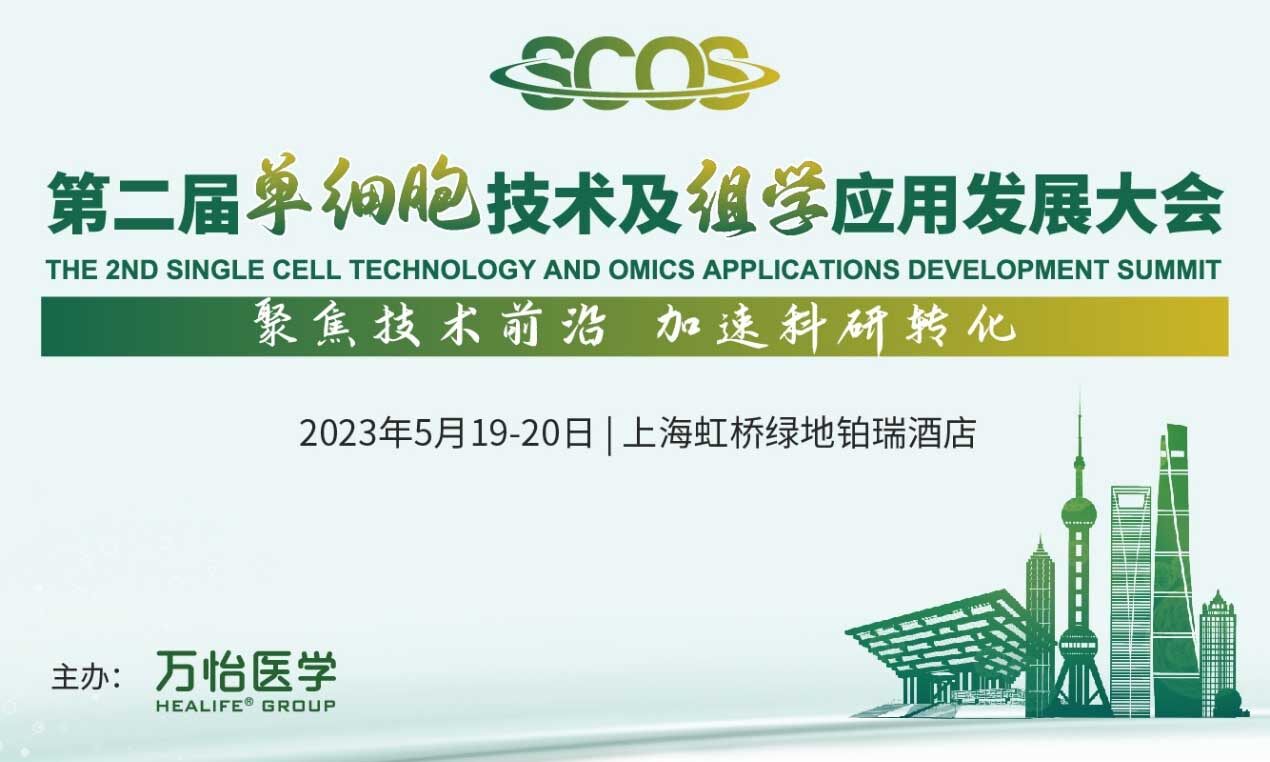 SCOS

第二届单细胞技术及组学应用发展大会

THE 2ND SINGLE CELL TECHNOLOGY AND OMICS APPLICATIONS DEVELOPMENT SUMMIT

聚焦技术前沿 加速科研转化

2023年5月19-20日 | 上海虹桥绿地铂瑞酒店

主办： 万怡医学 HEALIFE® GROUP